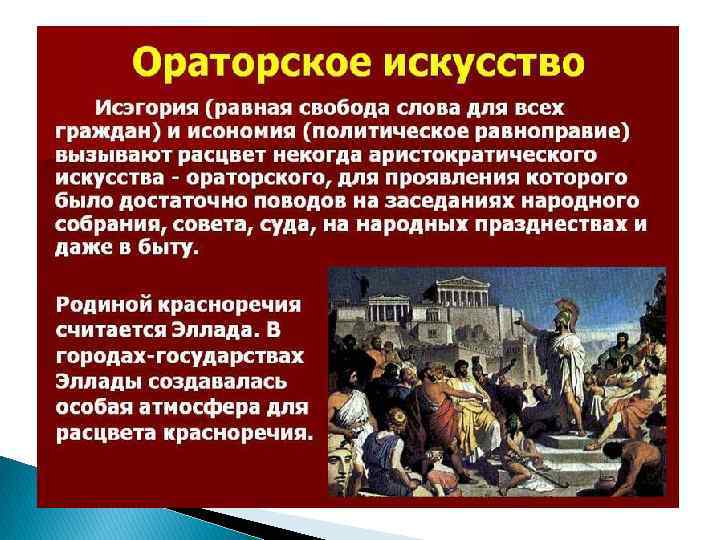 Ораторское искусство

Исэгория (равная свобода слова для всех граждан) и исономия (политическое равноправие) вызывают расцвет некогда аристократического искусства - ораторского, для проявления которого было достаточно поводов на заседаниях народного собрания, совета, суда, на народных празднествах и даже в быту.

Родиной красноречия считается Эллада. В городах-государствах Эллады создавалась особая атмосфера для расцвета красноречия.